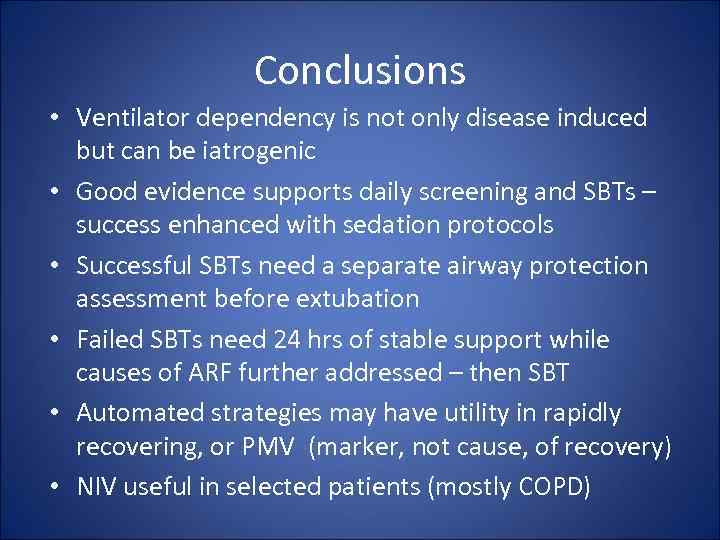 Conclusions

• Ventilator dependency is not only disease induced but can be iatrogenic
• Good evidence supports daily screening and SBTs – success enhanced with sedation protocols
• Successful SBTs need a separate airway protection assessment before extubation
• Failed SBTs need 24 hrs of stable support while causes of ARF further addressed – then SBT
• Automated strategies may have utility in rapidly recovering, or PMV (marker, not cause, of recovery)
• NIV useful in selected patients (mostly COPD)